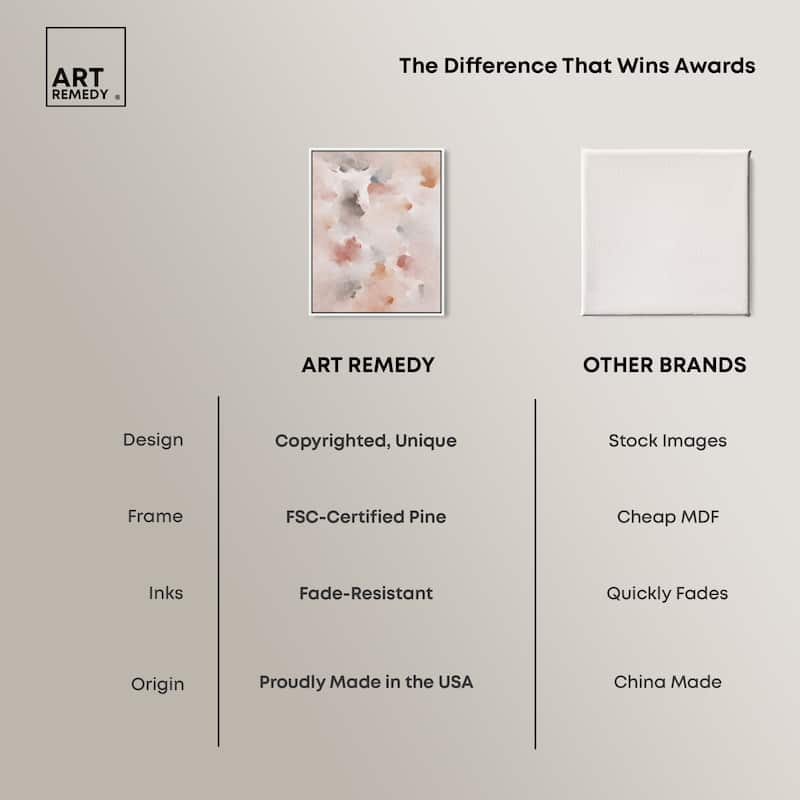 ART REMEDY ®

The Difference That Wins Awards

| | ART REMEDY | OTHER BRANDS |
|---|---|---|
| Design | Copyrighted, Unique | Stock Images |
| Frame | FSC-Certified Pine | Cheap MDF |
| Inks | Fade-Resistant | Quickly Fades |
| Origin | Proudly Made in the USA | China Made |